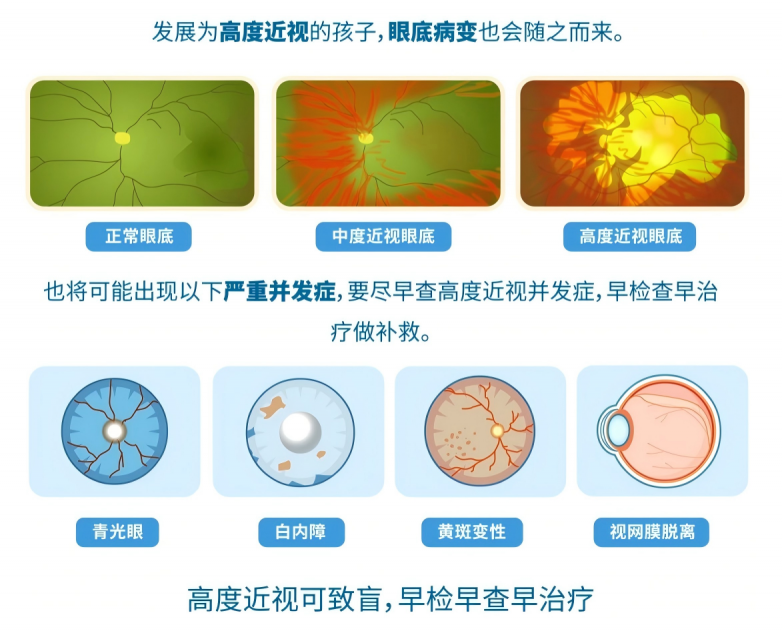 发展为高度近视的孩子，眼底病变也会随之而来。

正常眼底

中度近视眼底

高度近视眼底

也将可能出现以下严重并发症，要尽早查高度近视并发症，早检查早治疗做补救。

青光眼

白内障

黄斑变性

视网膜脱离

高度近视可致盲，早检早查早治疗